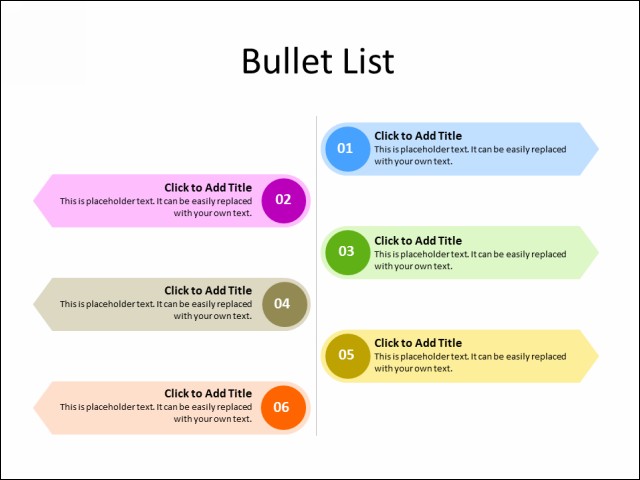 Bullet List

01
Click to Add Title
This is placeholder text. It can be easily replaced with your own text.

Click to Add Title
This is placeholder text. It can be easily replaced with your own text.
02

03
Click to Add Title
This is placeholder text. It can be easily replaced with your own text.

Click to Add Title
This is placeholder text. It can be easily replaced with your own text.
04

05
Click to Add Title
This is placeholder text. It can be easily replaced with your own text.

Click to Add Title
This is placeholder text. It can be easily replaced with your own text.
06